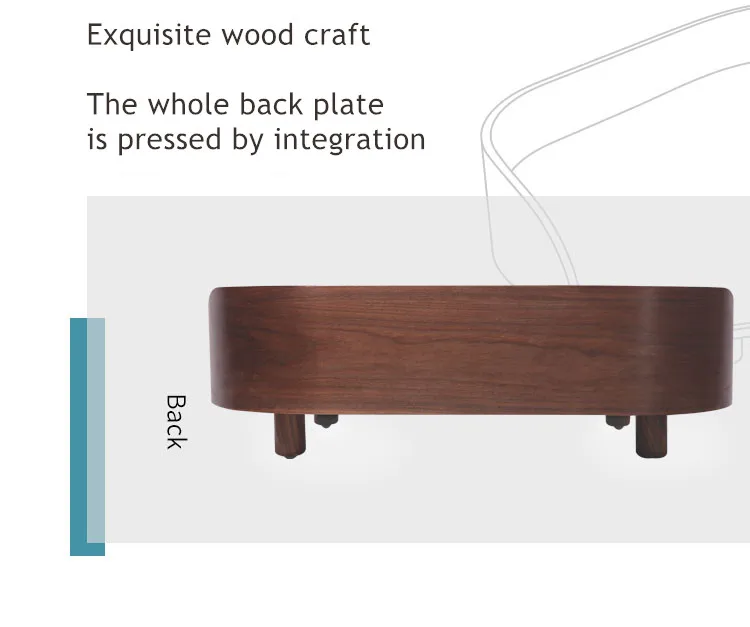 Exquisite wood craft

The whole back plate is pressed by integration

Back